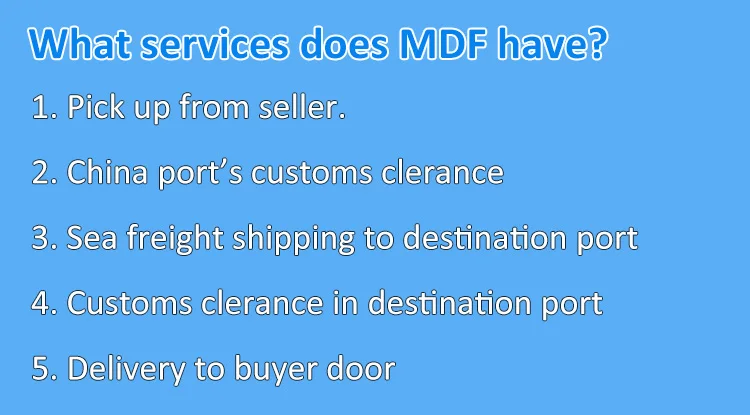 What services does MDF have?

1. Pick up from seller.

2. China port’s customs clerance

3. Sea freight shipping to destination port

4. Customs clerance in destination port

5. Delivery to buyer door